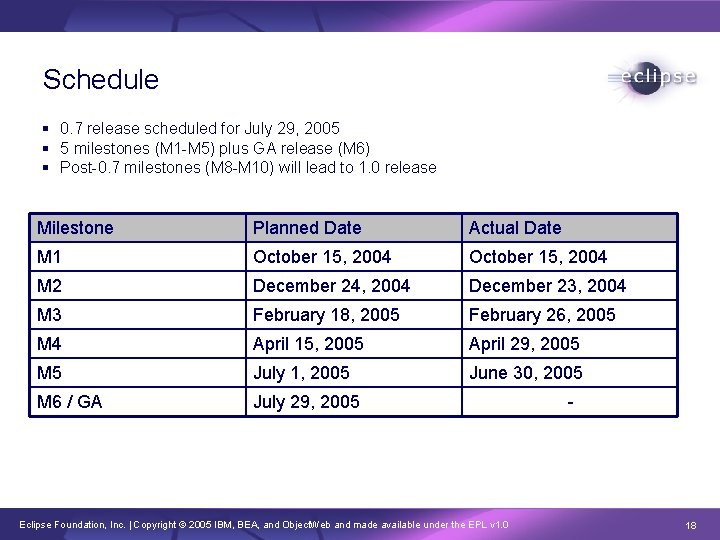 Schedule

eclipse

- 0.7 release scheduled for July 29, 2005
- 5 milestones (M1-M5) plus GA release (M6)
- Post-0.7 milestones (M8-M10) will lead to 1.0 release

| Milestone | Planned Date | Actual Date |
|---|---|---|
| M1 | October 15, 2004 | October 15, 2004 |
| M2 | December 24, 2004 | December 23, 2004 |
| M3 | February 18, 2005 | February 26, 2005 |
| M4 | April 15, 2005 | April 29, 2005 |
| M5 | July 1, 2005 | June 30, 2005 |
| M6 / GA | July 29, 2005 | - |

Eclipse Foundation, Inc. | Copyright © 2005 IBM, BEA, and ObjectWeb and made available under the EPL v1.0

18